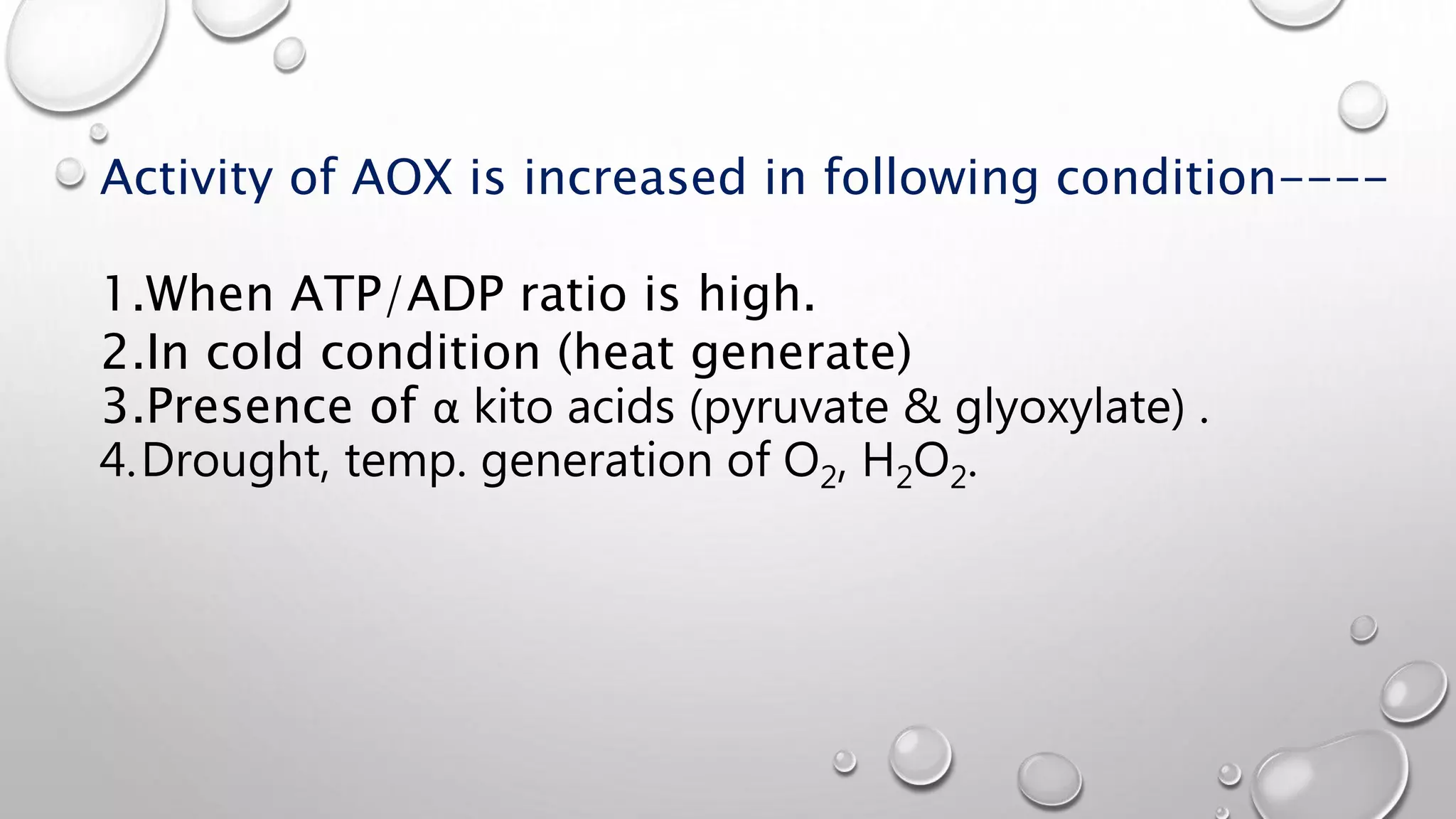 Activity of AOX is increased in following condition----

1.When ATP/ADP ratio is high.
2.In cold condition (heat generate)
3.Presence of $\alpha$ kito acids (pyruvate & glyoxylate) .
4.Drought, temp. generation of $O_2$, $H_2O_2$.